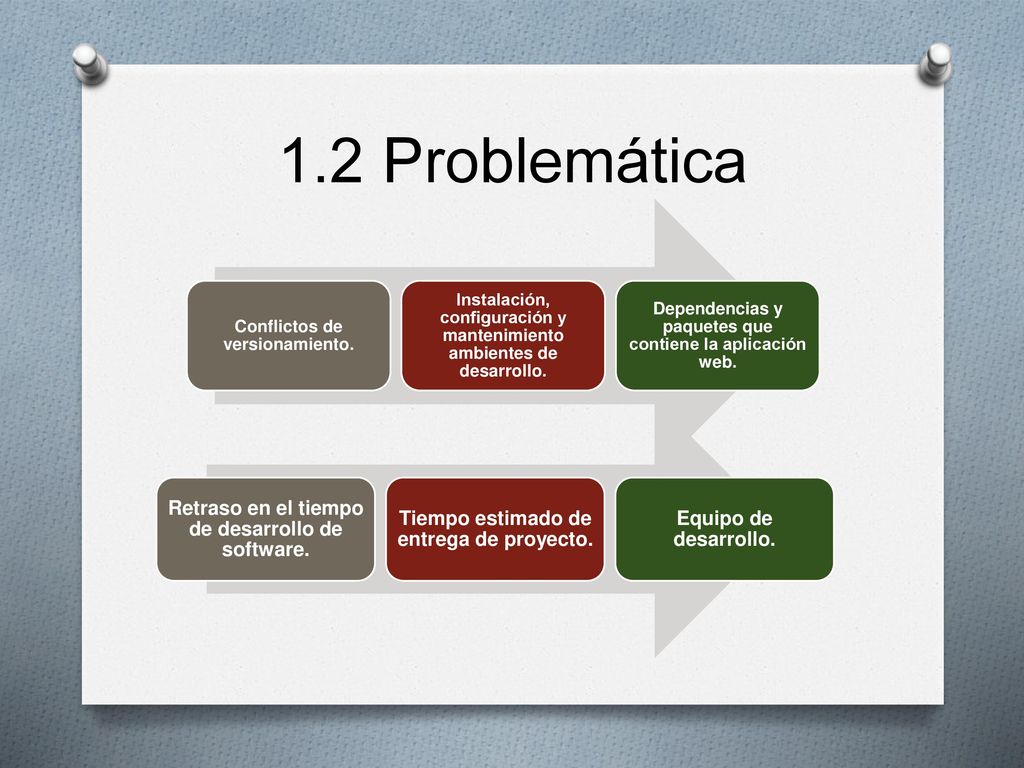 1.2 Problemática

Conflictos de versionamiento.

Instalación, configuración y mantenimiento ambientes de desarrollo.

Dependencias y paquetes que contiene la aplicación web.

Retraso en el tiempo de desarrollo de software.

Tiempo estimado de entrega de proyecto.

Equipo de desarrollo.